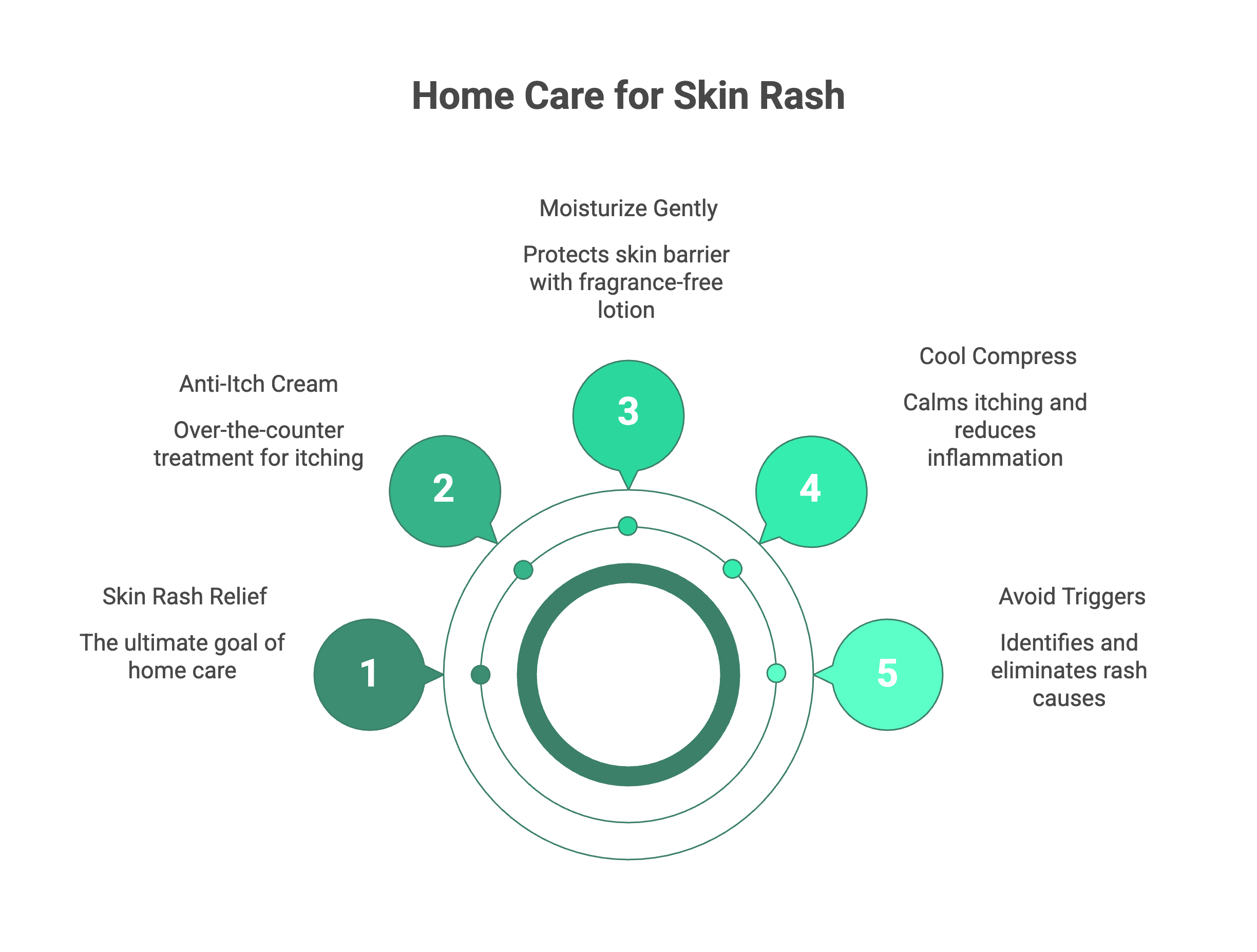 Home Care for Skin Rash

1

Skin Rash Relief

The ultimate goal of home care

2

Anti-Itch Cream

Over-the-counter treatment for itching

3

Moisturize Gently

Protects skin barrier with fragrance-free lotion

4

Cool Compress

Calms itching and reduces inflammation

5

Avoid Triggers

Identifies and eliminates rash causes